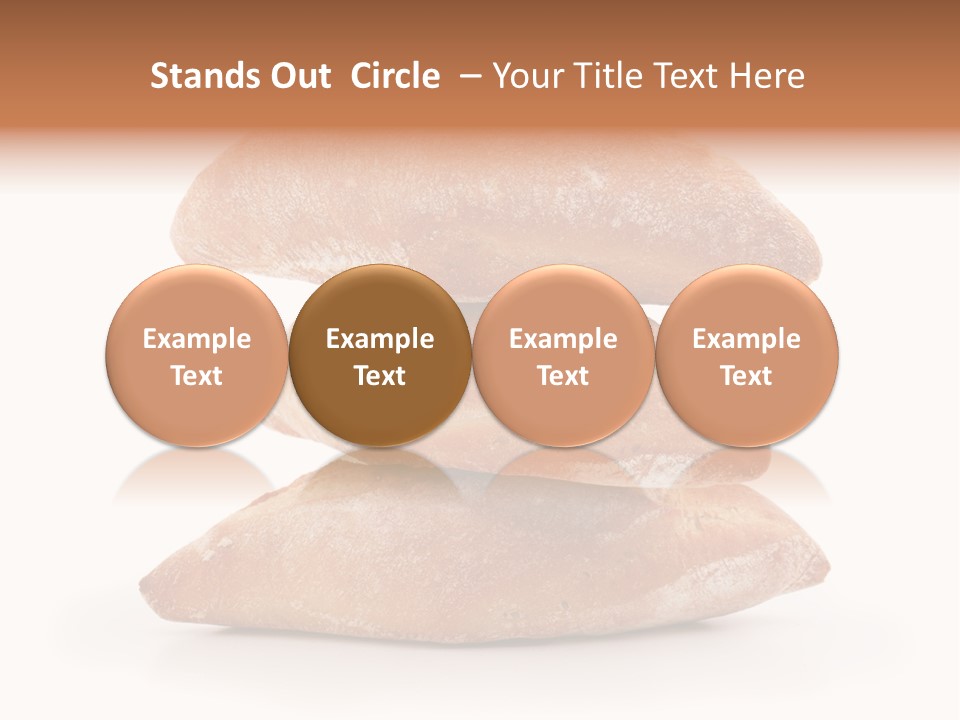 Stands Out Circle – Your Title Text Here

Example Text

Example Text

Example Text

Example Text